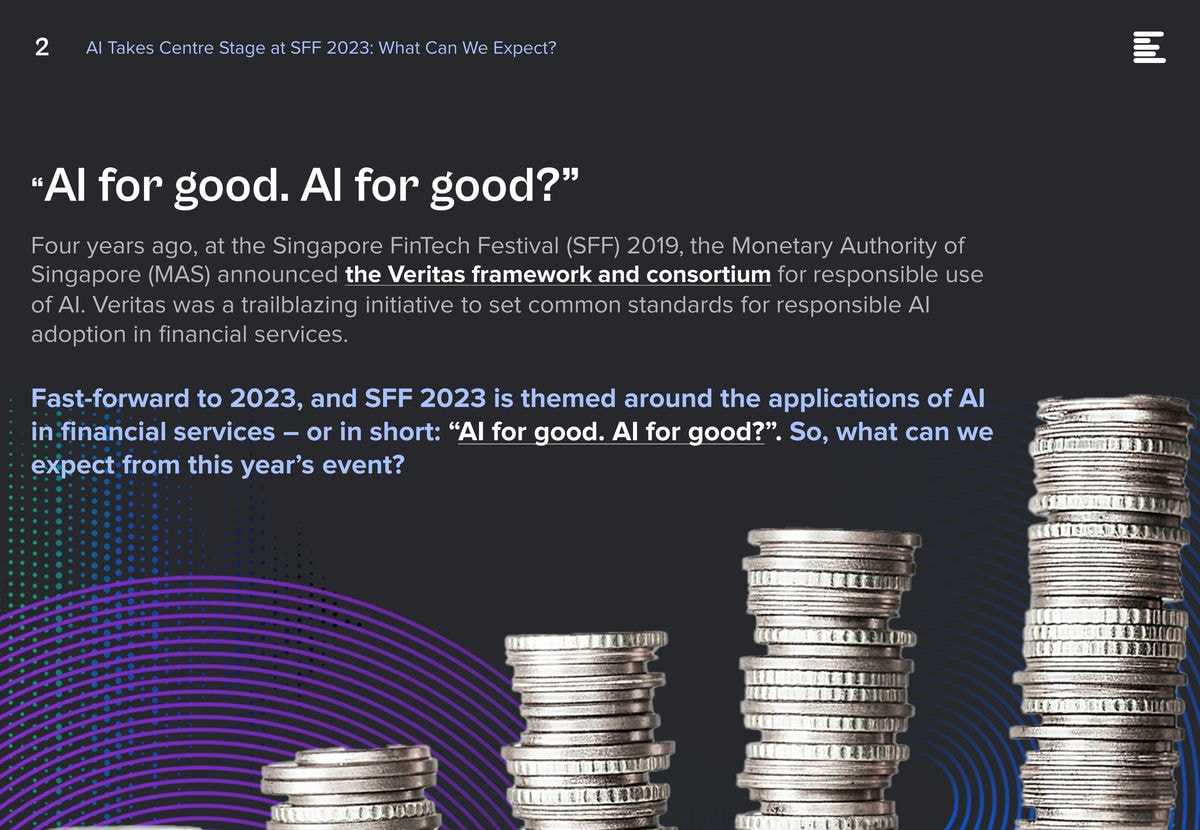 2 AI Takes Centre Stage at SFF 2023: What Can We Expect?

“AI for good. AI for good?”

Four years ago, at the Singapore FinTech Festival (SFF) 2019, the Monetary Authority of Singapore (MAS) announced the Veritas framework and consortium for responsible use of AI. Veritas was a trailblazing initiative to set common standards for responsible AI adoption in financial services.

Fast-forward to 2023, and SFF 2023 is themed around the applications of AI in financial services – or in short: “AI for good. AI for good?”. So, what can we expect from this year’s event?